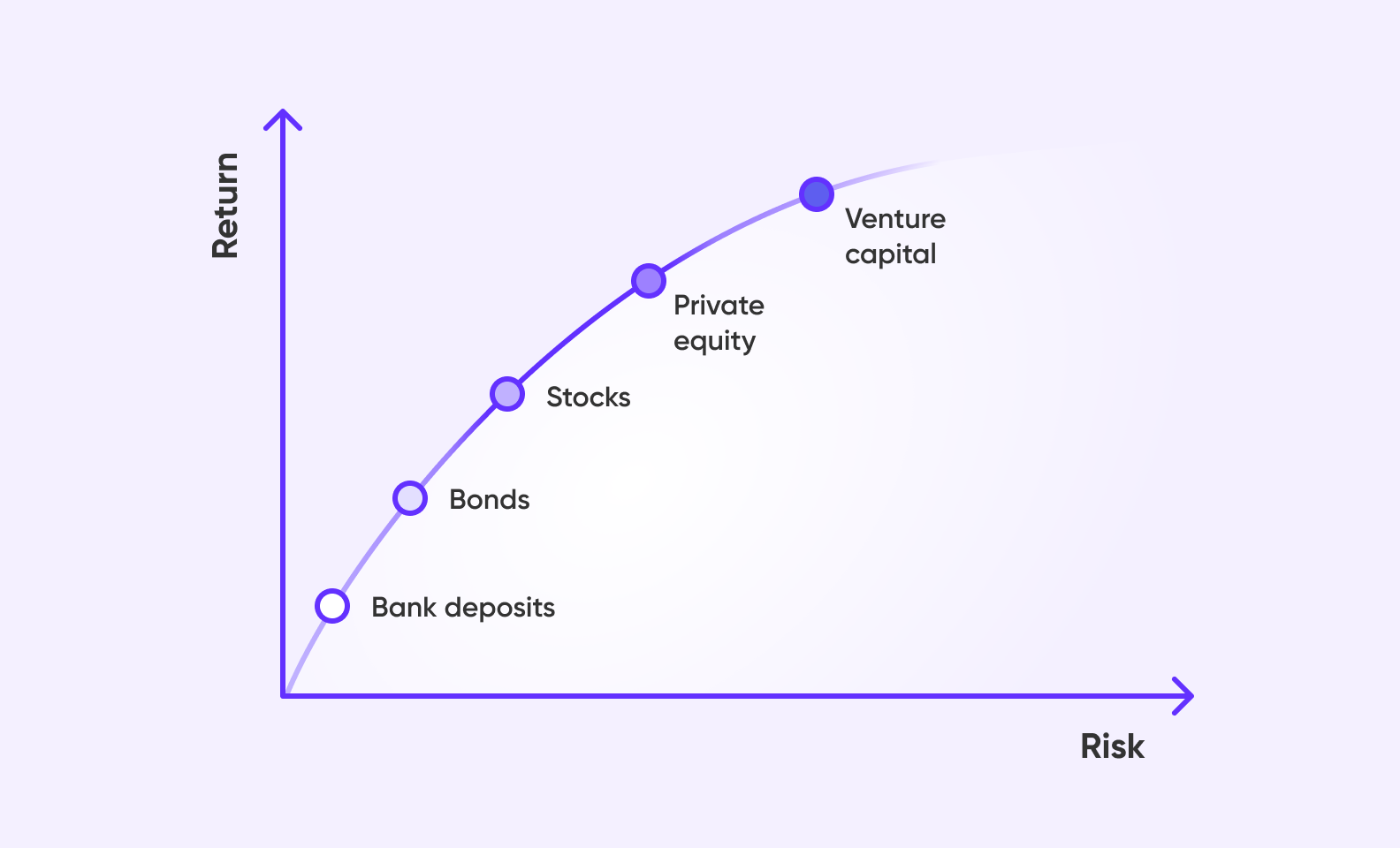 Return

Venture capital

Private equity

Stocks

Bonds

Bank deposits

Risk